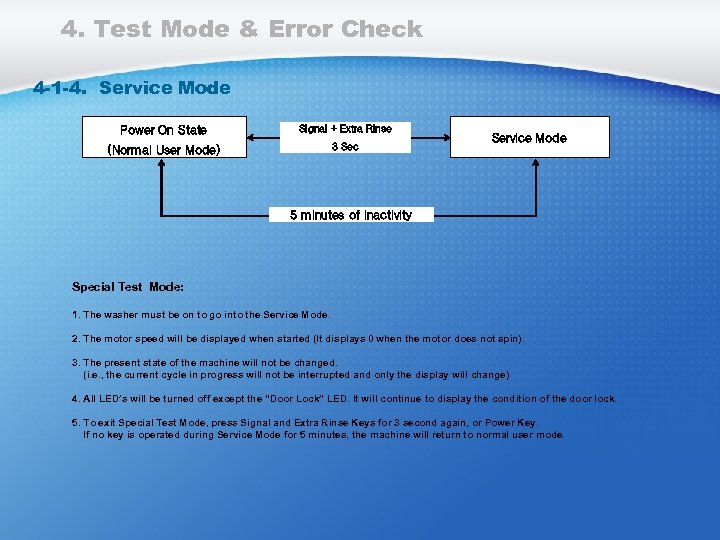 4. Test Mode & Error Check

4-1-4. Service Mode

Power On State
(Normal User Mode)

Signal + Extra Rinse
3 Sec

Service Mode

5 minutes of inactivity

Special Test Mode:

1. The washer must be on to go into the Service Mode.

2. The motor speed will be displayed when started (It displays 0 when the motor does not spin).

3. The present state of the machine will not be changed.
(i.e., the current cycle in progress will not be interrupted and only the display will change)

4. All LED's will be turned off except the "Door Lock" LED. It will continue to display the condition of the door lock.

5. To exit Special Test Mode, press Signal and Extra Rinse Keys for 3 second again, or Power Key.
If no key is operated during Service Mode for 5 minutes, the machine will return to normal user mode.